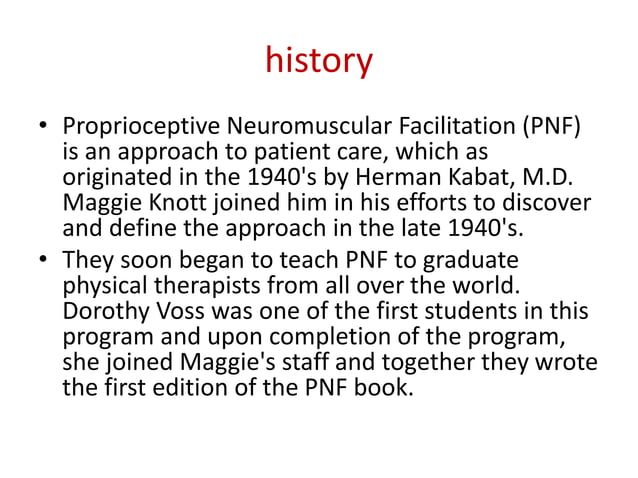 history

• Proprioceptive Neuromuscular Facilitation (PNF) is an approach to patient care, which as originated in the 1940's by Herman Kabat, M.D. Maggie Knott joined him in his efforts to discover and define the approach in the late 1940's.

• They soon began to teach PNF to graduate physical therapists from all over the world. Dorothy Voss was one of the first students in this program and upon completion of the program, she joined Maggie's staff and together they wrote the first edition of the PNF book.